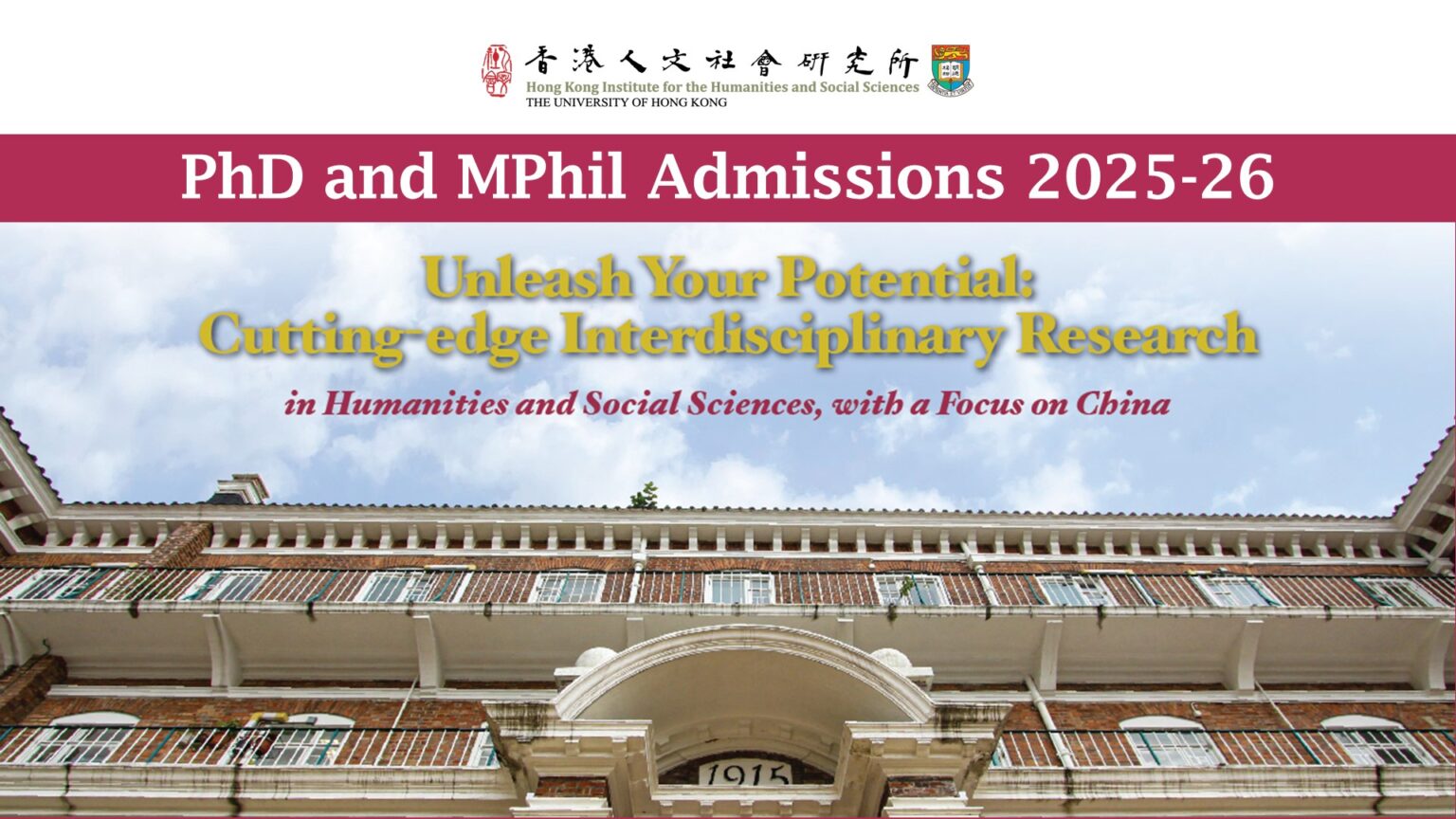 香港人文社會研究所
Hong Kong Institute for the Humanities and Social Sciences
THE UNIVERSITY OF HONG KONG

PhD and MPhil Admissions 2025-26

Unleash Your Potential:
Cutting-edge Interdisciplinary Research

in Humanities and Social Sciences, with a Focus on China

1915